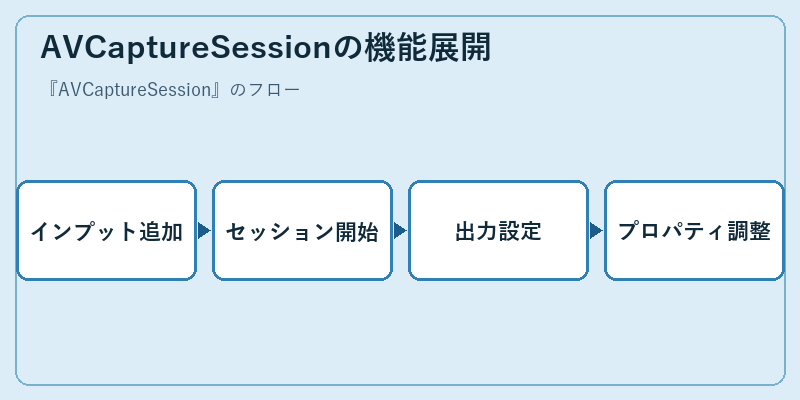 AVCaptureSessionの機能展開

『AVCaptureSession』のフロー

インプット追加

セッション開始

出力設定

プロパティ調整